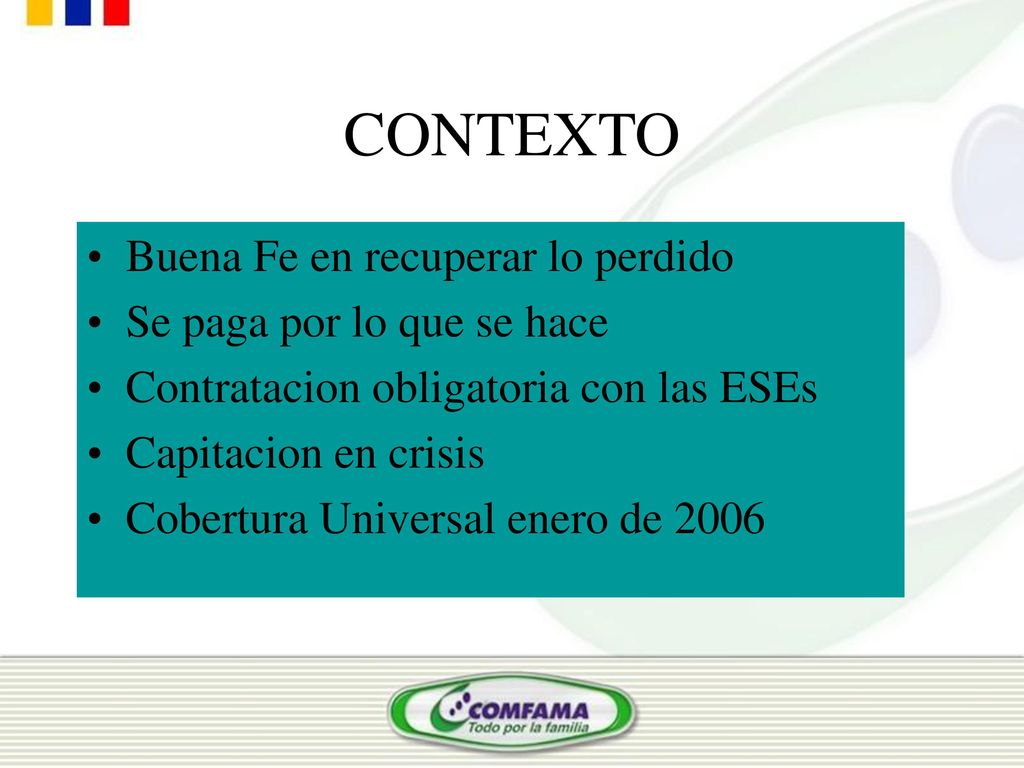 CONTEXTO

• Buena Fe en recuperar lo perdido
• Se paga por lo que se hace
• Contratacion obligatoria con las ESEs
• Capitacion en crisis
• Cobertura Universal enero de 2006

COMFAMA
Todo por la familia